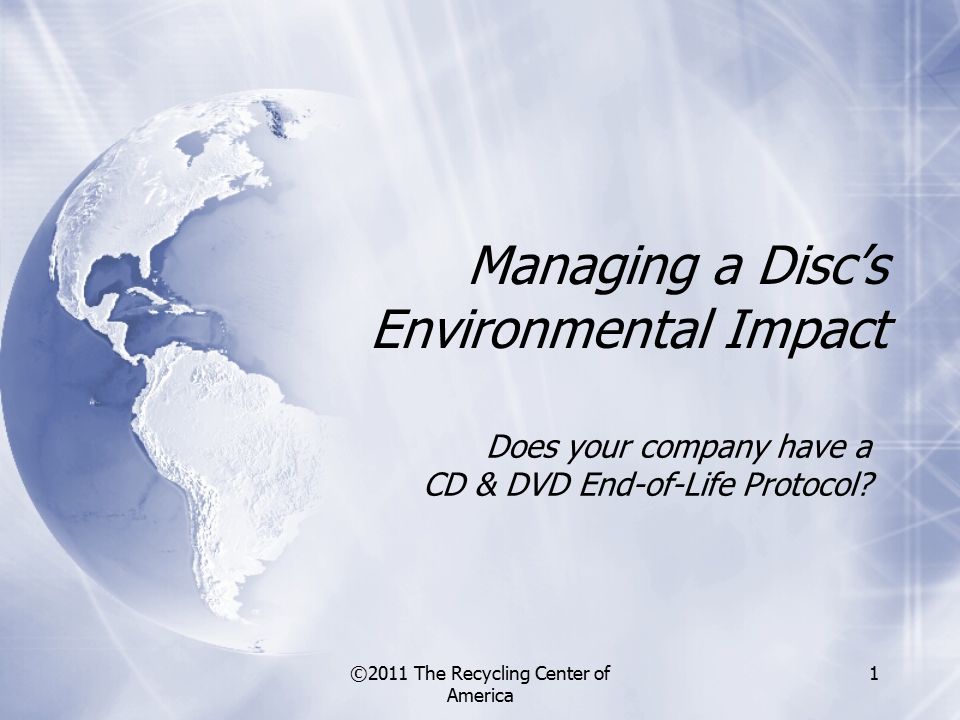 Managing a Disc's Environmental Impact

Does your company have a CD & DVD End-of-Life Protocol?

©2011 The Recycling Center of America

1